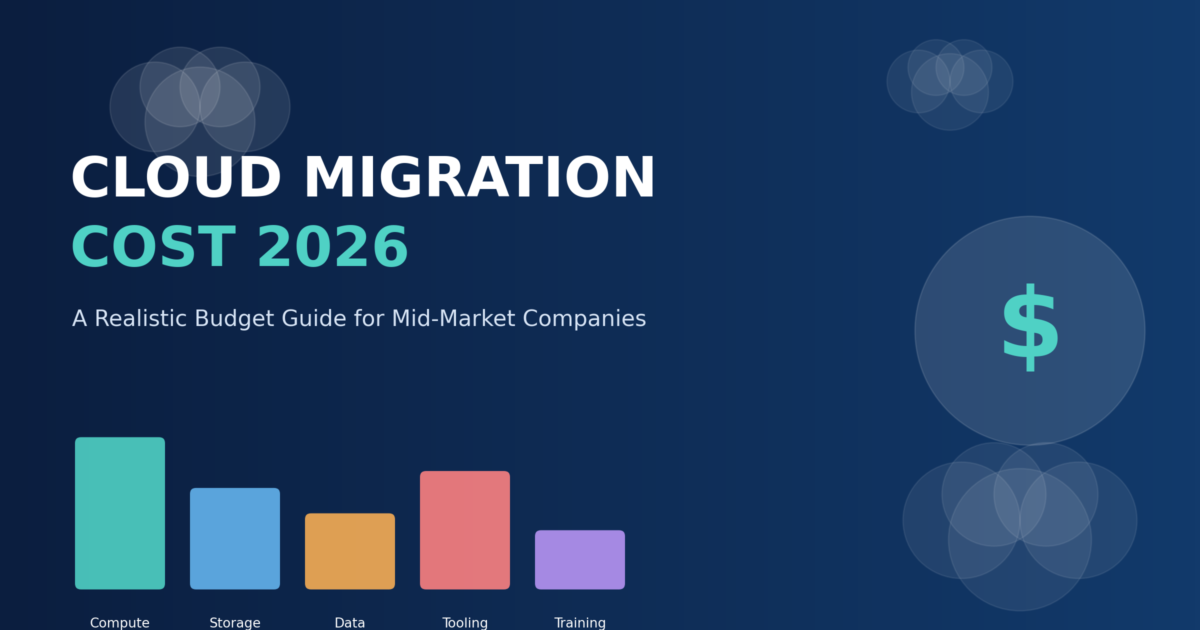 CLOUD MIGRATION
COST 2026

A Realistic Budget Guide for Mid-Market Companies

$

Compute
Storage
Data
Tooling
Training